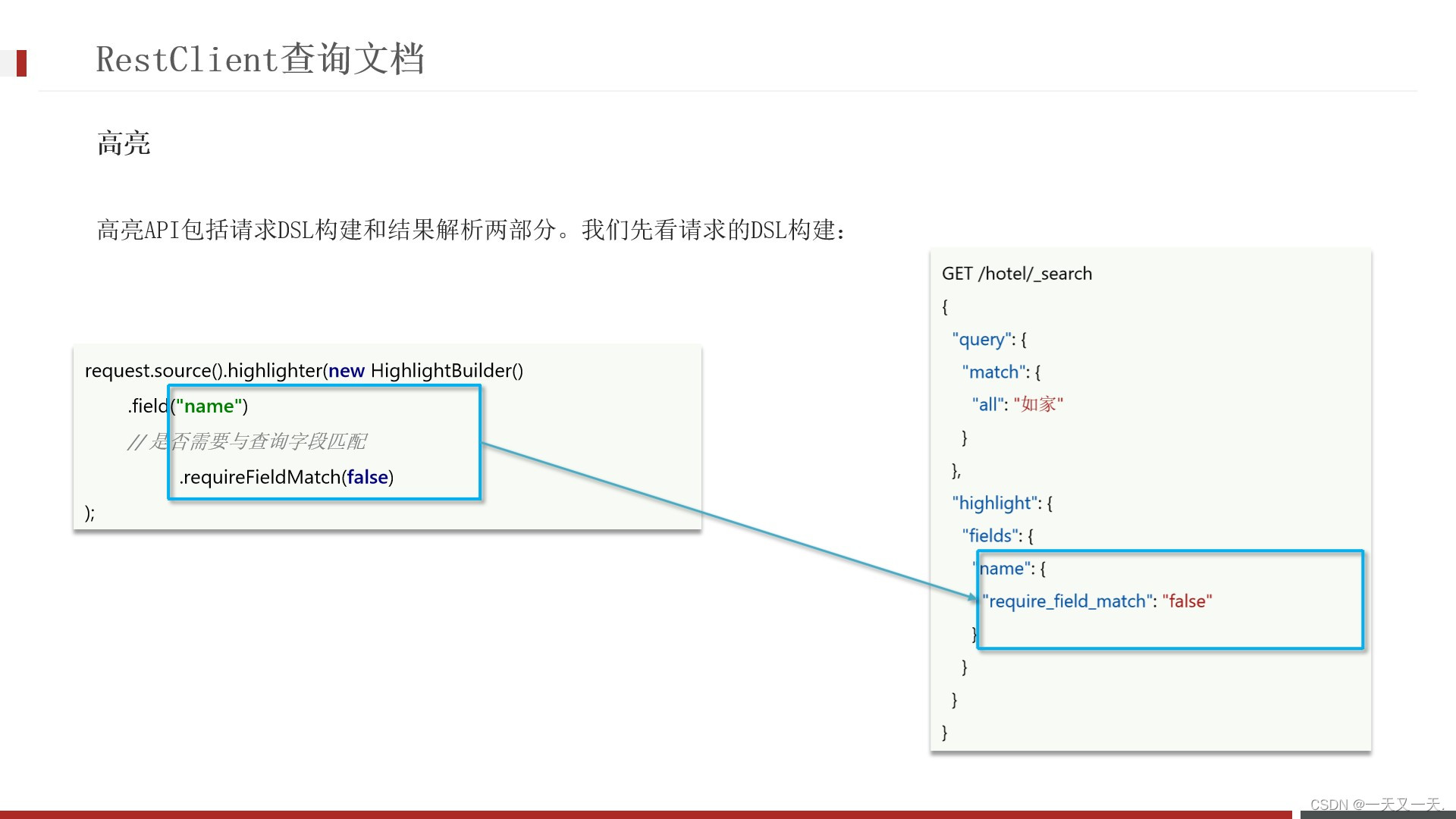 RestClient查询文档

高亮

高亮API包括请求DSL构建和结果解析两部分。我们先看请求的DSL构建：

request.source().highlighter(new HighlightBuilder()
.field("name")
// 是否需要与查询字段匹配
.requireFieldMatch(false)
);

GET /hotel/_search
{
"query": {
"match": {
"all": "如家"
}
},
"highlight": {
"fields": {
"name": {
"require_field_match": "false"
}
}
}
}

CSDN @一天又一天.